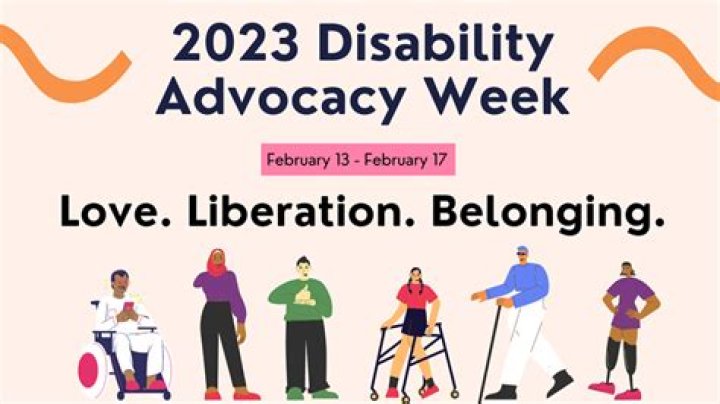 2023 Disability Advocacy Week

February 13 - February 17

Love. Liberation. Belonging.